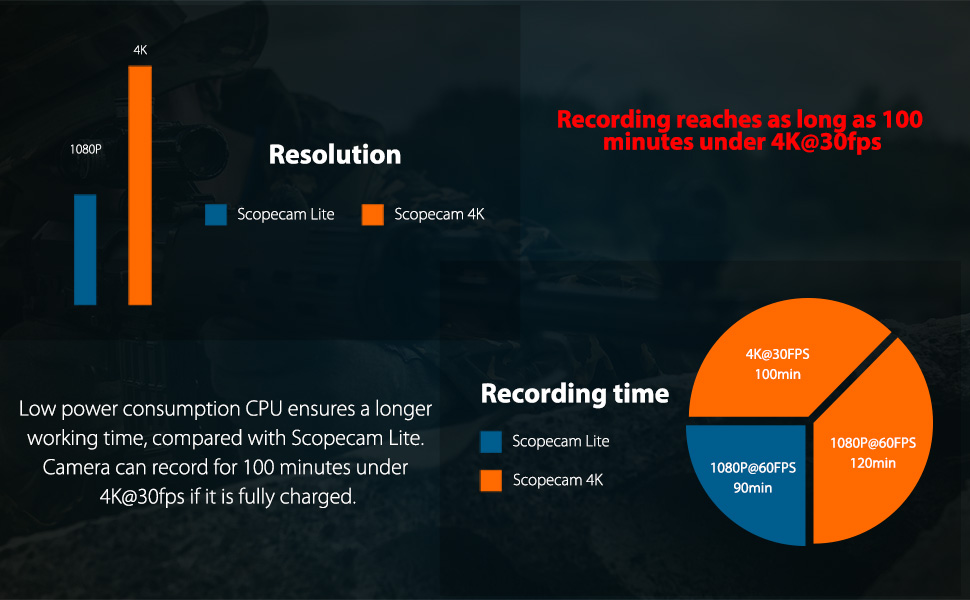 4K

1080P

Resolution

Scopecam Lite Scopecam 4K

Recording reaches as long as 100 minutes under 4K@30fps

Low power consumption CPU ensures a longer working time, compared with Scopecam Lite. Camera can record for 100 minutes under 4K@30fps if it is fully charged.

Recording time

Scopecam Lite

Scopecam 4K

4K@30FPS
100min

1080P@60FPS
120min

1080P@60FPS
90min